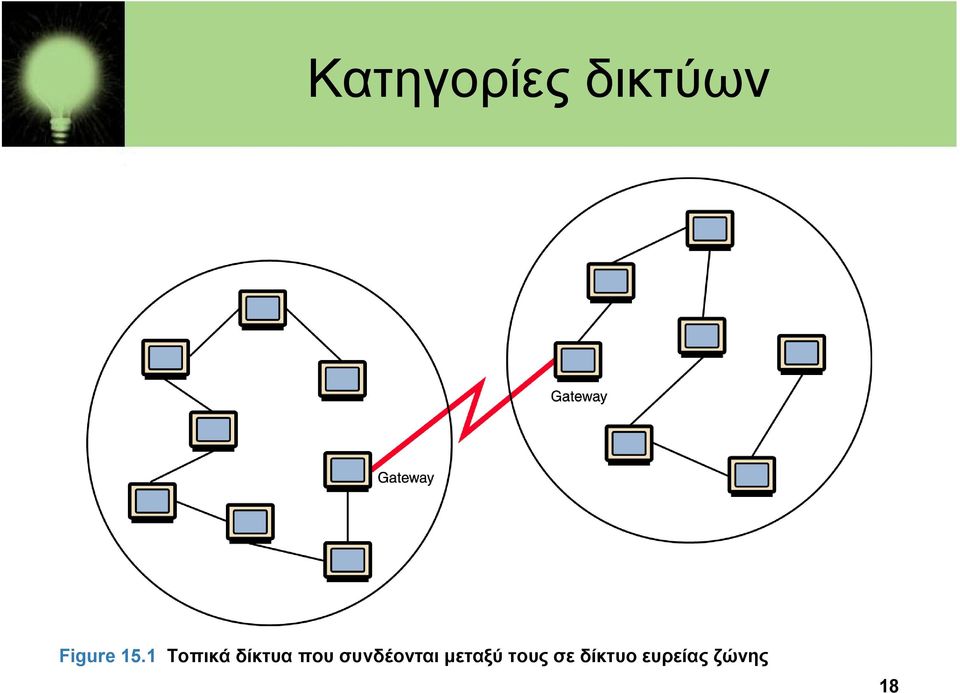 Κατηγορίες δικτύων

Gateway

Gateway

Figure 15.1 Τοπικά δίκτυα που συνδέονται μεταξύ τους σε δίκτυο ευρείας ζώνης

18